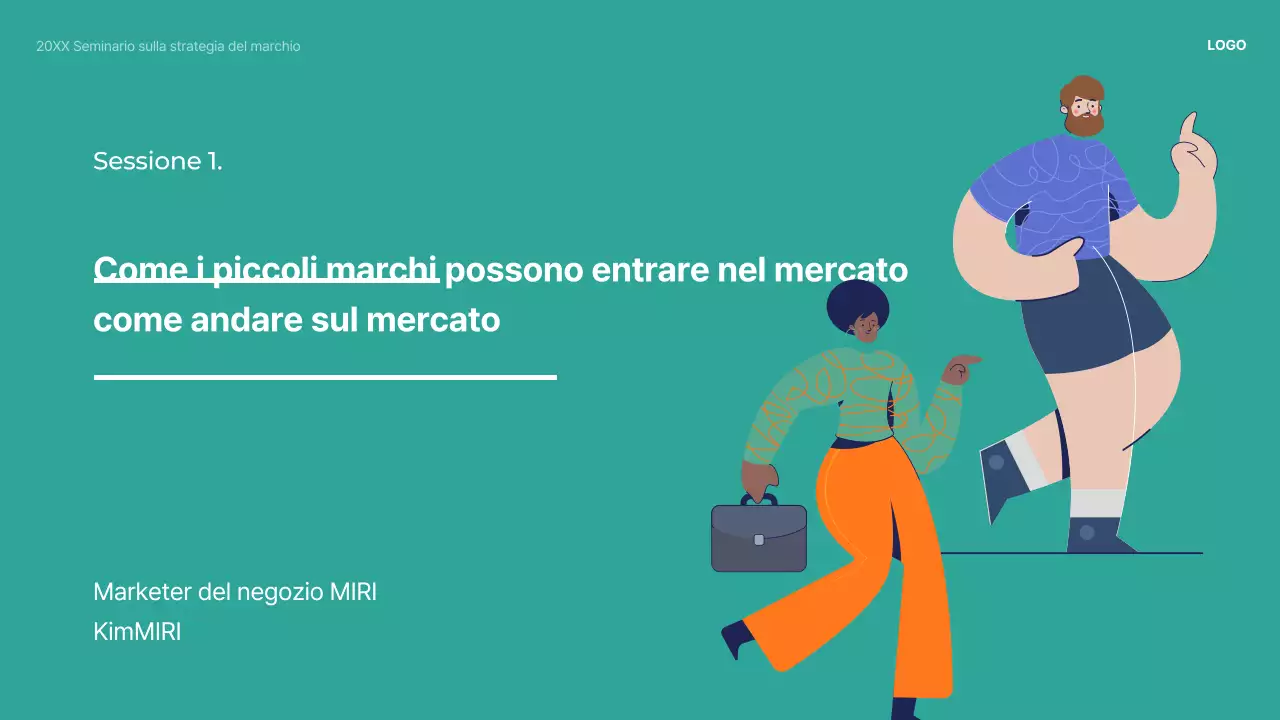 20XX Seminario sulla strategia del marchio

LOGO

Sessione 1.

Come i piccoli marchi possono entrare nel mercato come andare sul mercato

Marketer del negozio MIRI
KimMIRI